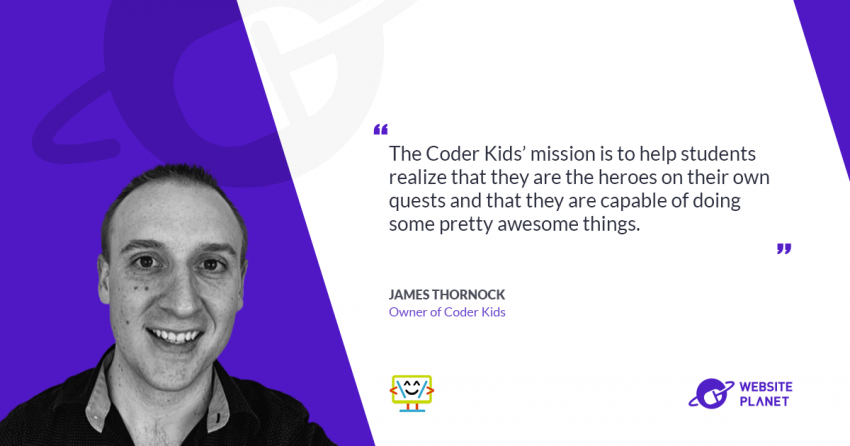 “

The Coder Kids’ mission is to help students realize that they are the heroes on their own quests and that they are capable of doing some pretty awesome things.

”

JAMES THORNOCK
Owner of Coder Kids

WEBSITE PLANET